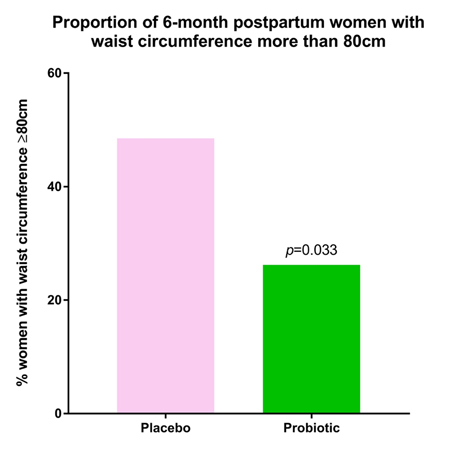 Proportion of 6-month postpartum women with waist circumference more than 80cm

% women with waist circumference ≥80cm

60
40
20
0

$p$=0.033

Placebo
Probiotic